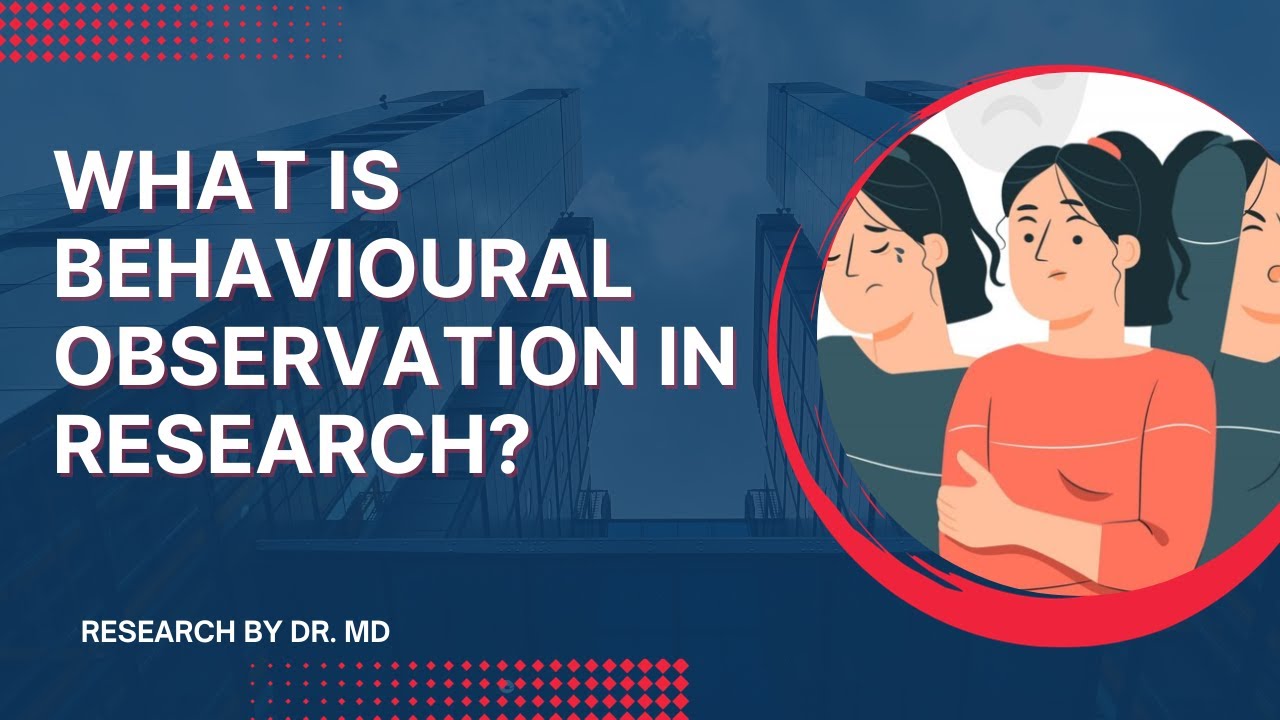 WHAT IS BEHAVIOURAL OBSERVATION IN RESEARCH?

RESEARCH BY DR. MD